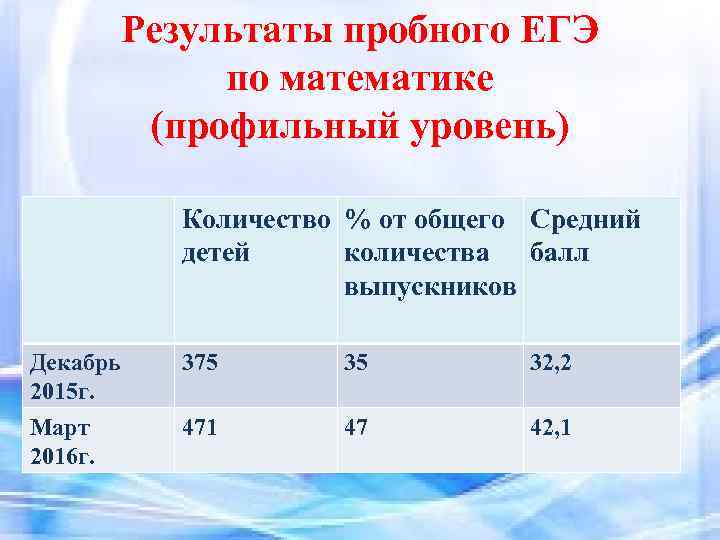 Результаты пробного ЕГЭ по математике (профильный уровень)

| | Количество детей | % от общего количества выпускников | Средний балл |
|---|---|---|---|
| Декабрь 2015г. | 375 | 35 | 32,2 |
| Март 2016г. | 471 | 47 | 42,1 |